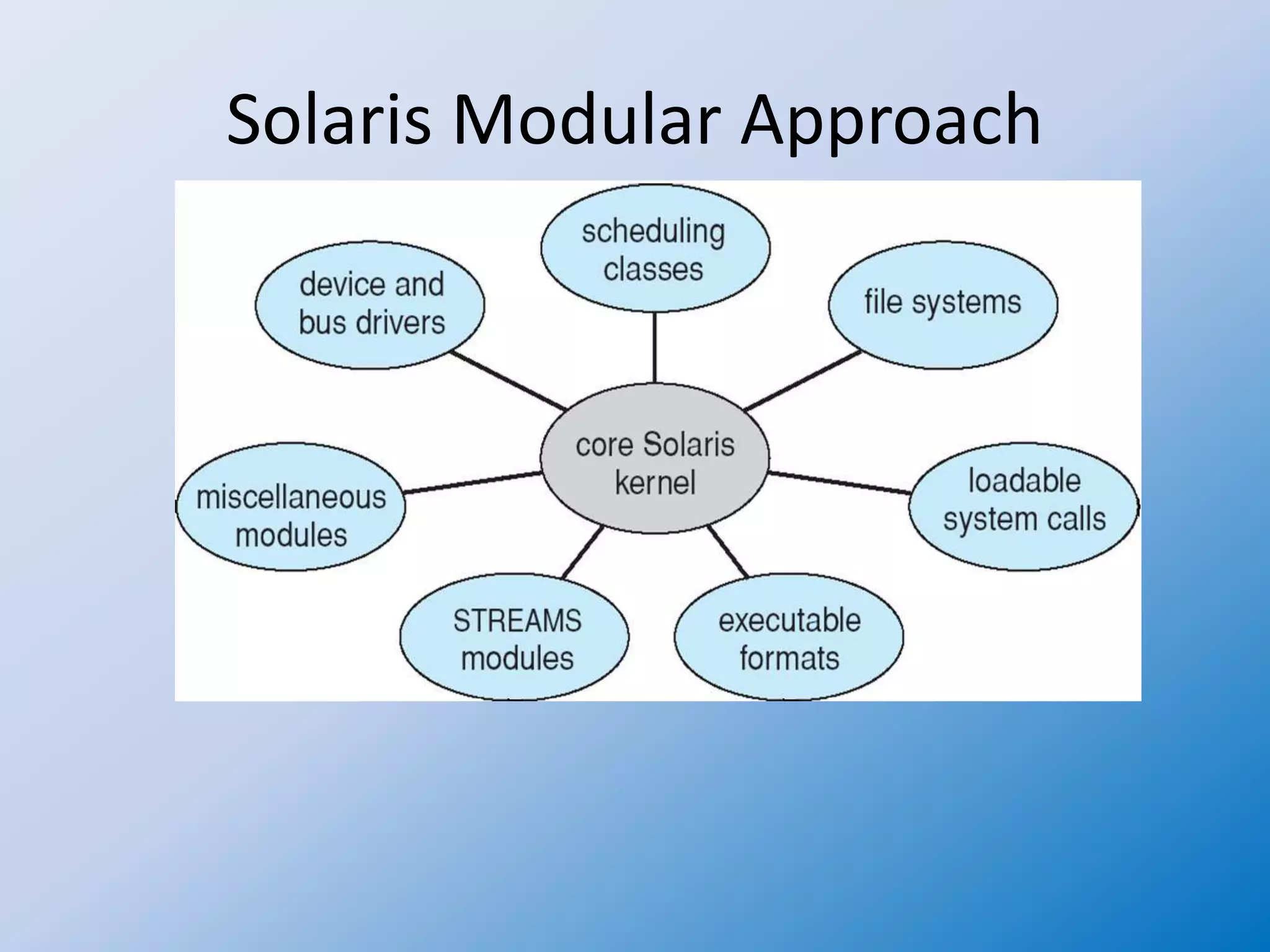 Solaris Modular Approach

scheduling classes

device and bus drivers

file systems

core Solaris kernel

miscellaneous modules

loadable system calls

STREAMS modules

executable formats